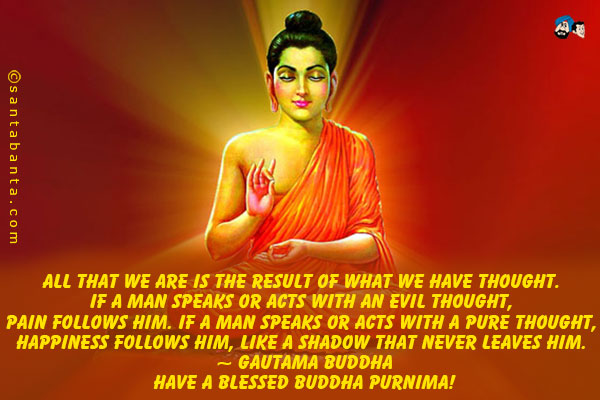 ©santabanta.com

ALL THAT WE ARE IS THE RESULT OF WHAT WE HAVE THOUGHT. IF A MAN SPEAKS OR ACTS WITH AN EVIL THOUGHT, PAIN FOLLOWS HIM. IF A MAN SPEAKS OR ACTS WITH A PURE THOUGHT, HAPPINESS FOLLOWS HIM, LIKE A SHADOW THAT NEVER LEAVES HIM.
~ GAUTAMA BUDDHA
HAVE A BLESSED BUDDHA PURNIMA!